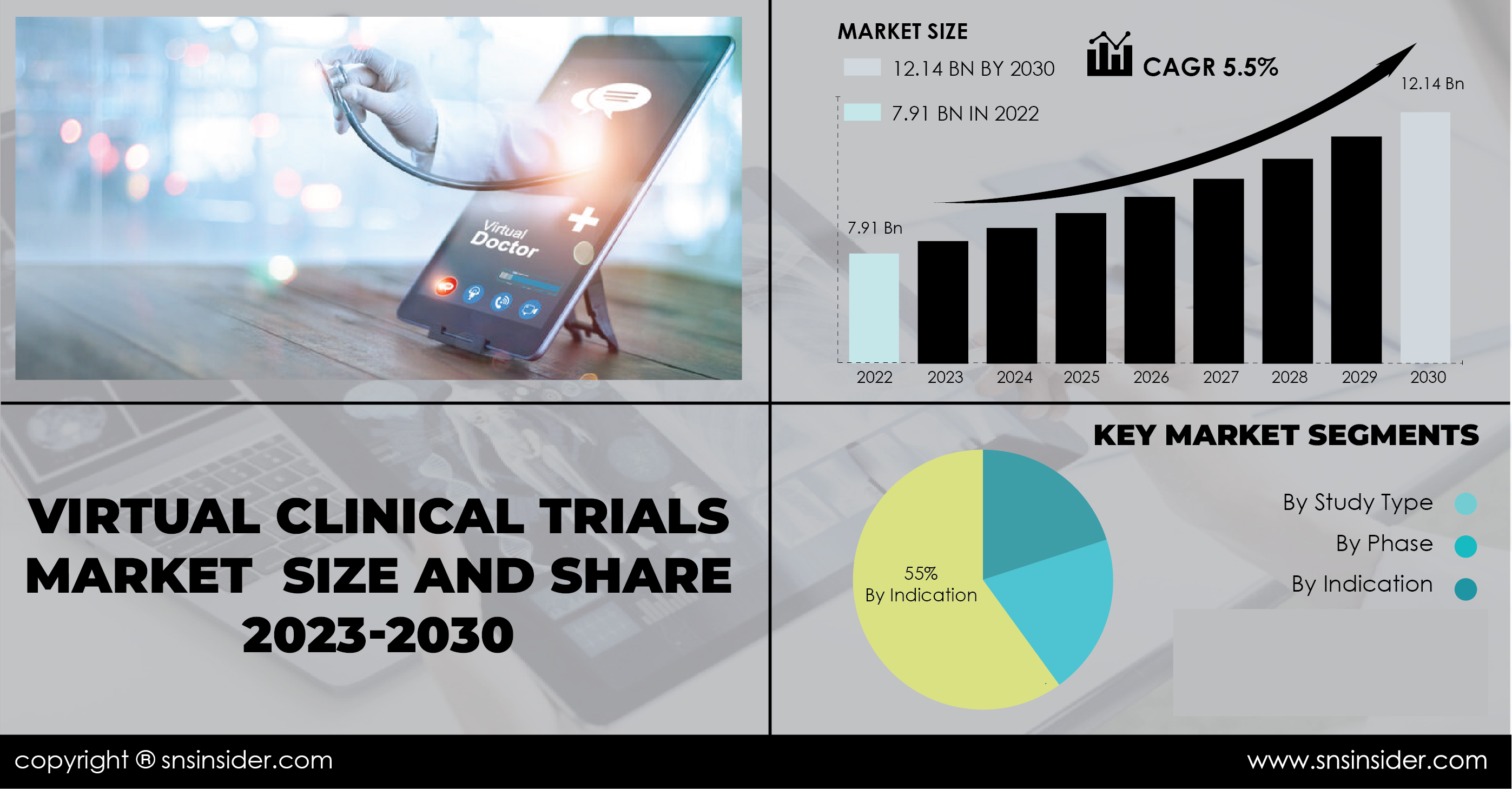 Virtual Doctor

MARKET SIZE

12.14 BN BY 2030

7.91 BN IN 2022

CAGR 5.5%

12.14 Bn

7.91 Bn

2022 2023 2024 2025 2026 2027 2028 2029 2030

VIRTUAL CLINICAL TRIALS MARKET SIZE AND SHARE 2023-2030

KEY MARKET SEGMENTS

55% By Indication

By Study Type

By Phase

By Indication

copyright ® snsinsider.com

www.snsinsider.com